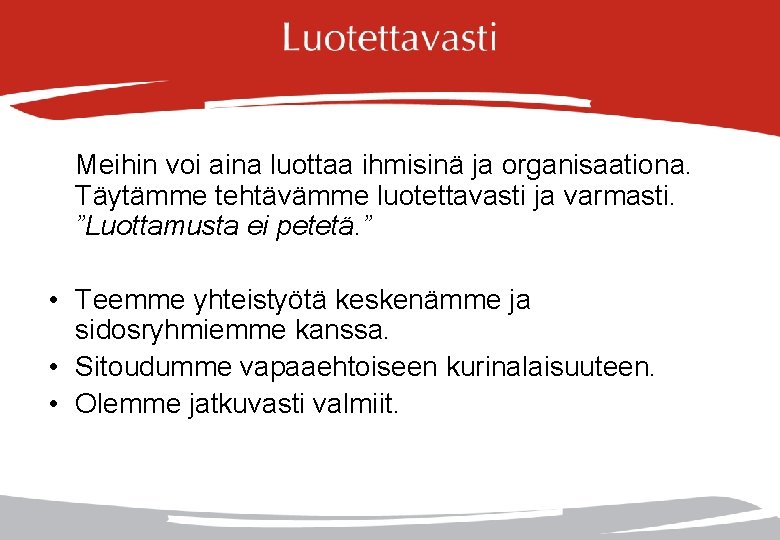 Luotettavasti

Meihin voi aina luottaa ihmisinä ja organisaationa. Täytämme tehtävämme luotettavasti ja varmasti. ”Luottamusta ei petetä.”

• Teemme yhteistyötä keskenämme ja sidosryhmiemme kanssa.
• Sitoudumme vapaaehtoiseen kurinalaisuuteen.
• Olemme jatkuvasti valmiit.